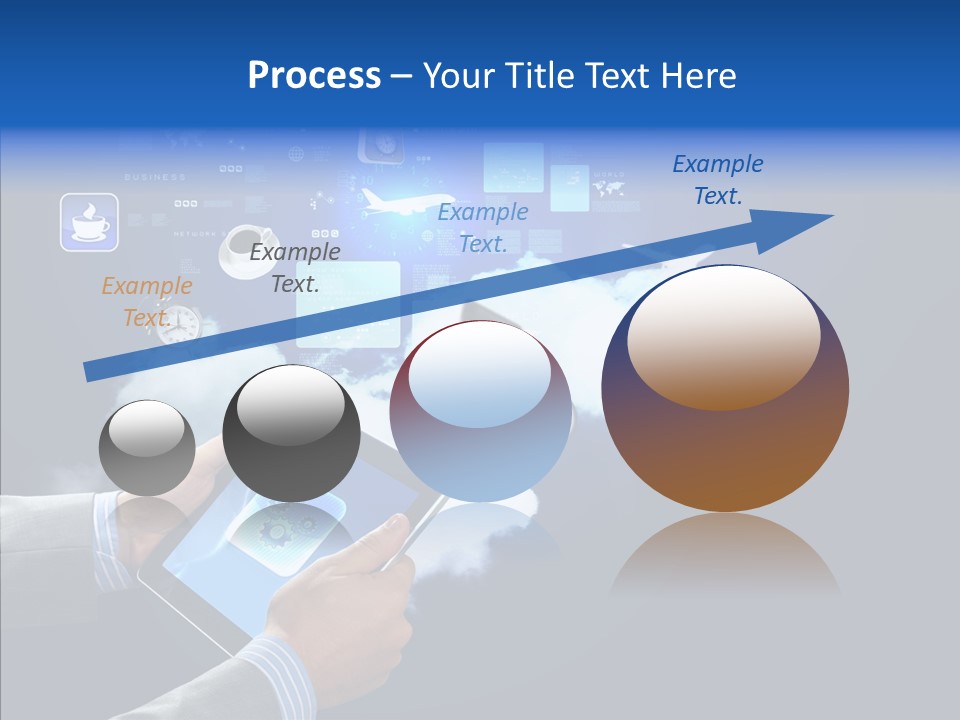 Process – Your Title Text Here

BUSINESS

NETWORK

WORLD

Example Text.

Example Text.

Example Text.

Example Text.